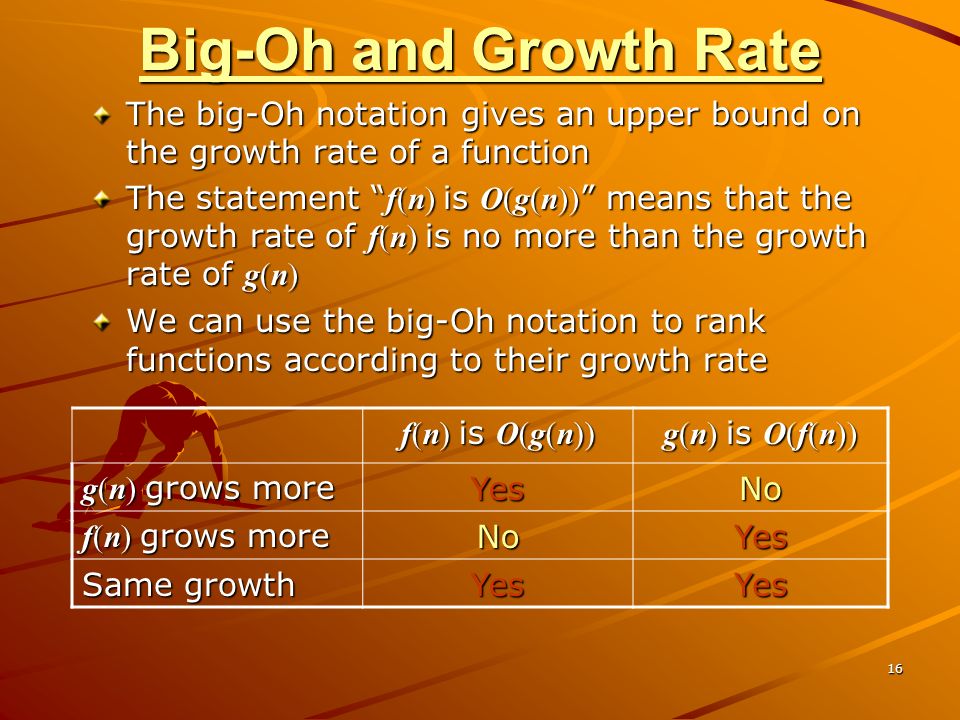 Big-Oh and Growth Rate

The big-Oh notation gives an upper bound on the growth rate of a function

The statement "$f(n)$ is $O(g(n))$" means that the growth rate of $f(n)$ is no more than the growth rate of $g(n)$

We can use the big-Oh notation to rank functions according to their growth rate

| | $f(n)$ is $O(g(n))$ | $g(n)$ is $O(f(n))$ |
|---|---|---|
| $g(n)$ grows more | Yes | No |
| $f(n)$ grows more | No | Yes |
| Same growth | Yes | Yes |

16